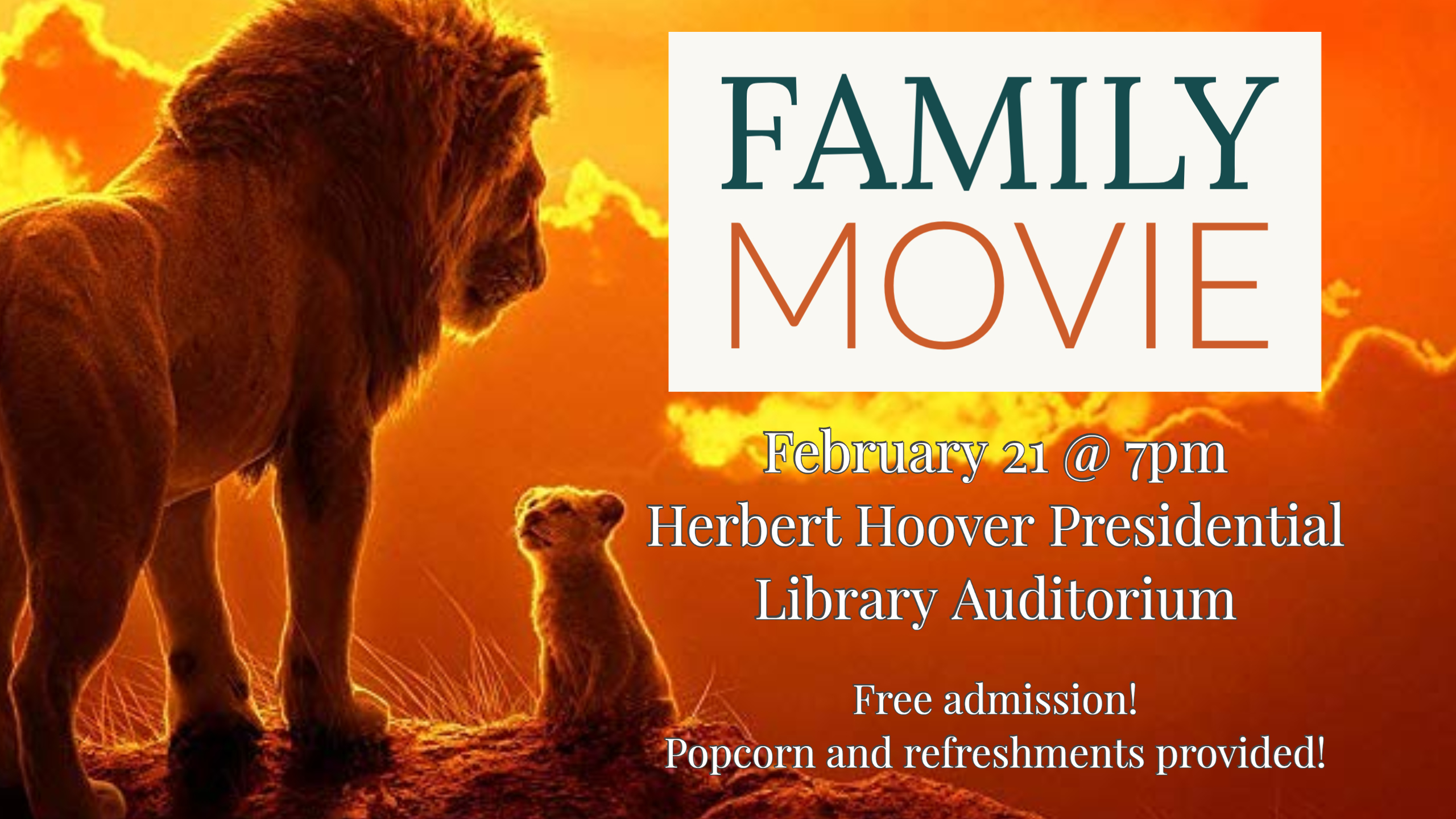 FAMILY
MOVIE

February 21 @ 7pm
Herbert Hoover Presidential Library Auditorium

Free admission!
Popcorn and refreshments provided!